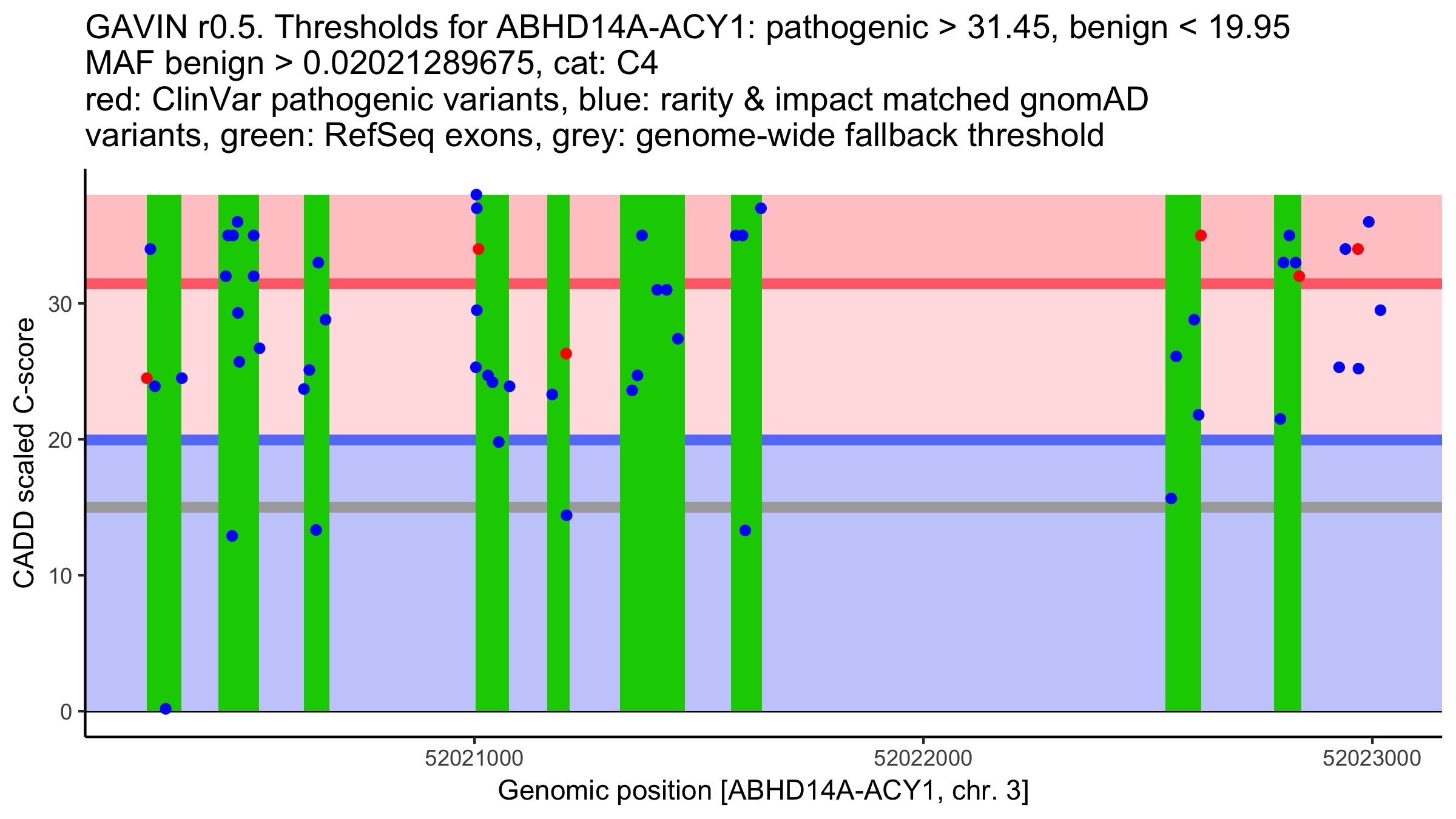 GAVIN r0.5. Thresholds for ABHD14A-ACY1: pathogenic > 31.45, benign < 19.95
MAF benign > 0.02021289675, cat: C4
red: ClinVar pathogenic variants, blue: rarity & impact matched gnomAD variants, green: RefSeq exons, grey: genome-wide fallback threshold

CADD scaled C-score

30
20
10
0

52021000
52022000
52023000

Genomic position [ABHD14A-ACY1, chr. 3]